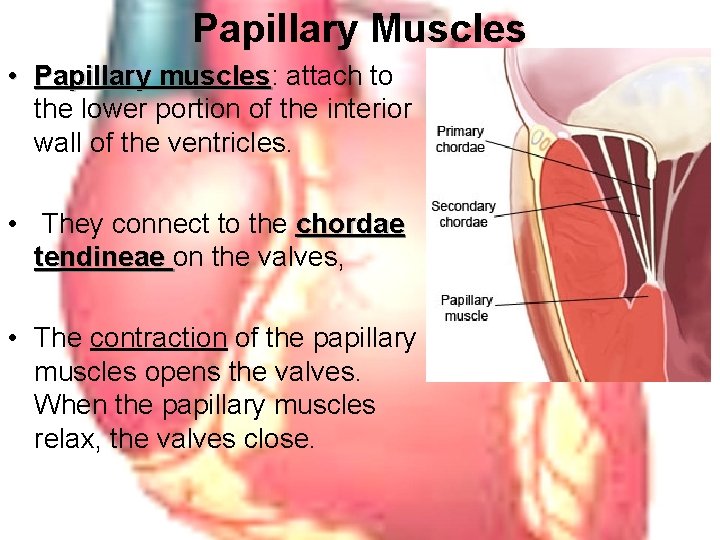 Papillary Muscles

• Papillary muscles: attach to the lower portion of the interior wall of the ventricles.

• They connect to the chordae tendineae on the valves,

• The contraction of the papillary muscles opens the valves. When the papillary muscles relax, the valves close.

Primary chordae

Secondary chordae

Papillary muscle